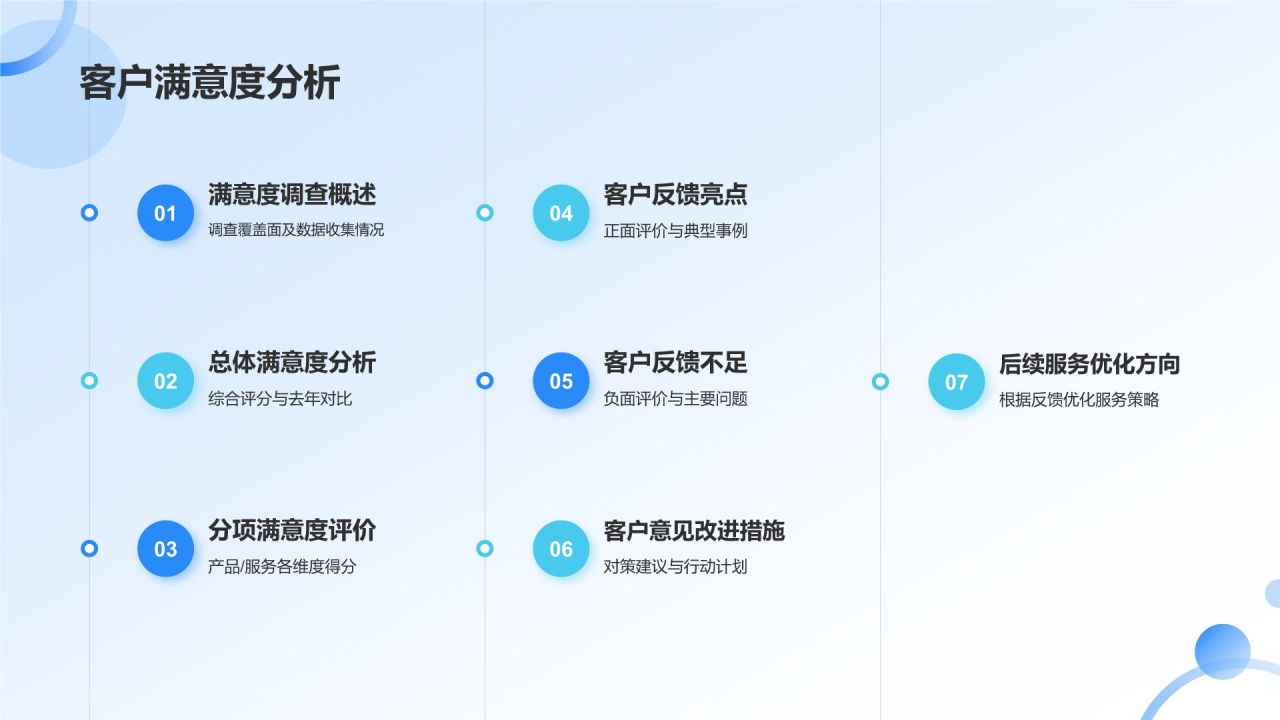 客户满意度分析

01
满意度调查概述
调查覆盖面及数据收集情况

02
总体满意度分析
综合评分与去年对比

03
分项满意度评价
产品/服务各维度得分

04
客户反馈亮点
正面评价与典型事例

05
客户反馈不足
负面评价与主要问题

06
客户意见改进措施
对策建议与行动计划

07
后续服务优化方向
根据反馈优化服务策略